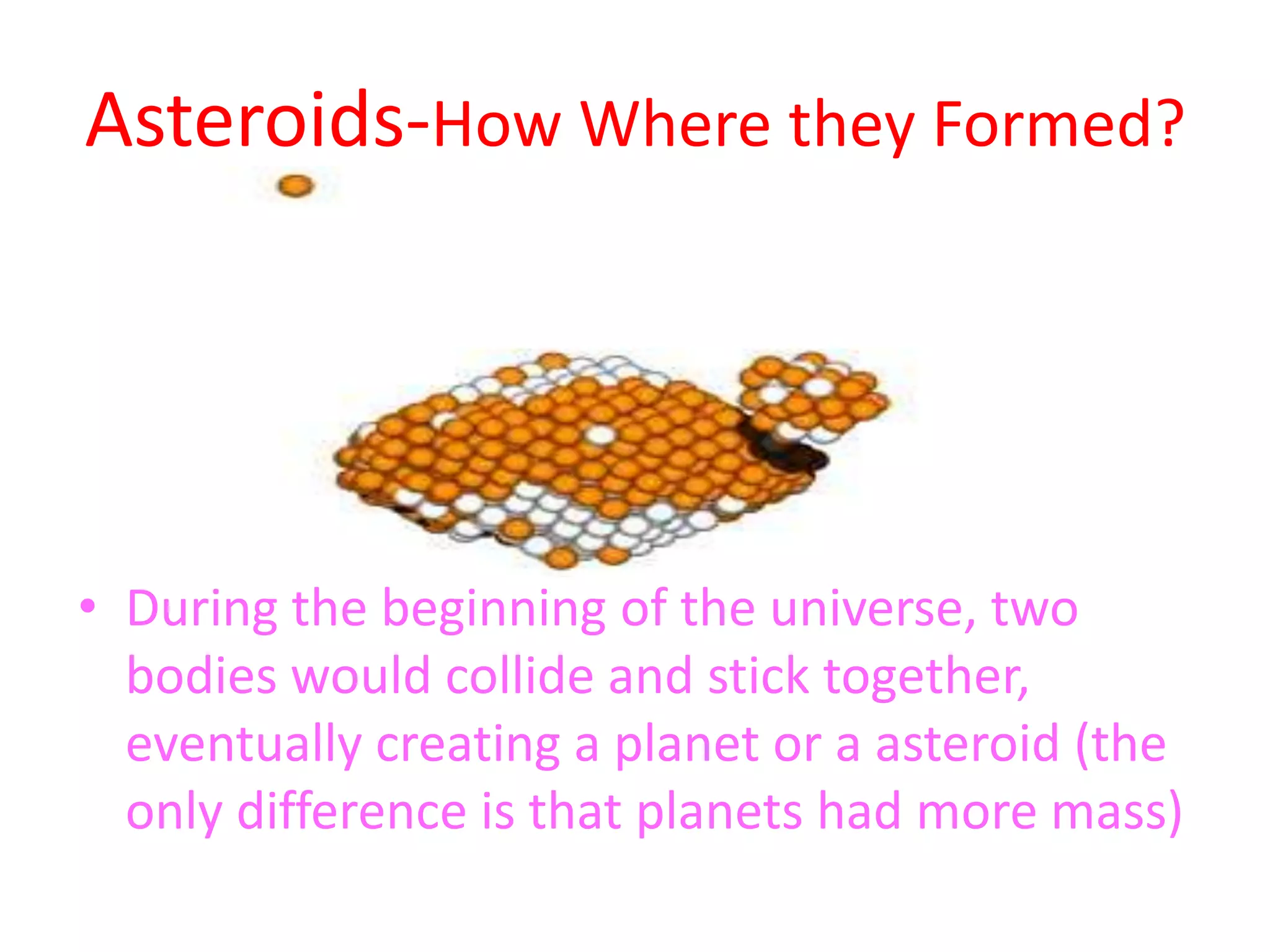 Asteroids-How Where they Formed?

• During the beginning of the universe, two bodies would collide and stick together, eventually creating a planet or a asteroid (the only difference is that planets had more mass)